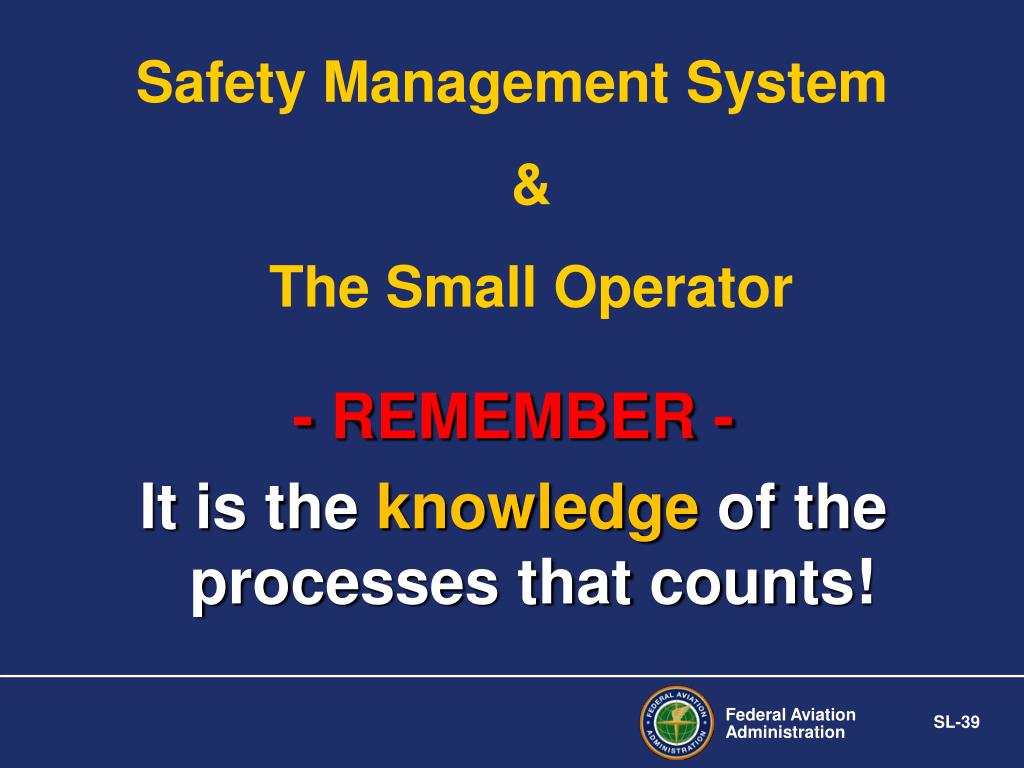 Safety Management System

&

The Small Operator

- REMEMBER -

It is the knowledge of the processes that counts!

FEDERAL AVIATION ADMINISTRATION

Federal Aviation Administration

SL-39